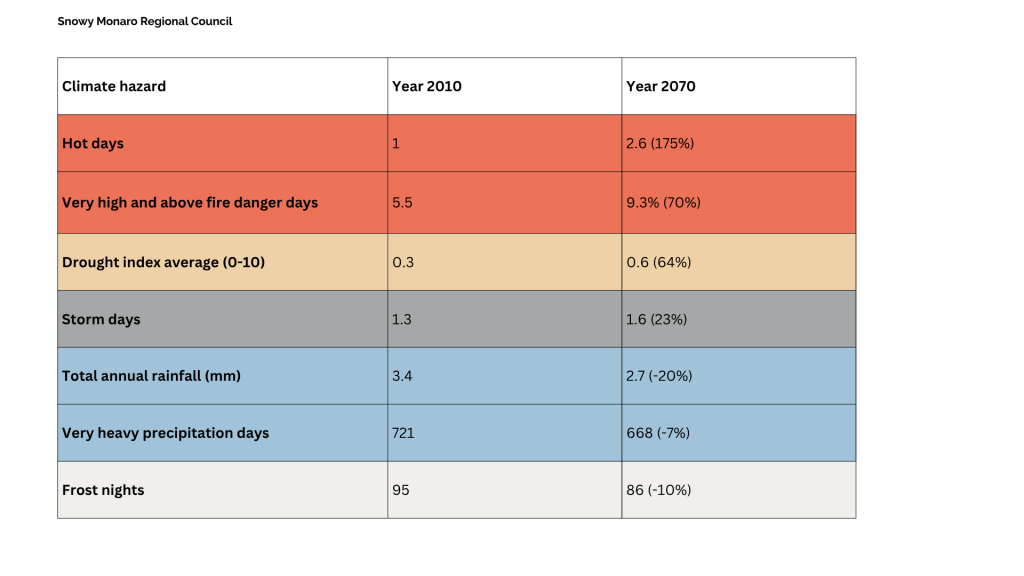 Snowy Monaro Regional Council

| Climate hazard | Year 2010 | Year 2070 |
|---|---|---|
| Hot days | 1 | 2.6 (175%) |
| Very high and above fire danger days | 5.5 | 9.3% (70%) |
| Drought index average (0-10) | 0.3 | 0.6 (64%) |
| Storm days | 1.3 | 1.6 (23%) |
| Total annual rainfall (mm) | 3.4 | 2.7 (-20%) |
| Very heavy precipitation days | 721 | 668 (-7%) |
| Frost nights | 95 | 86 (-10%) |